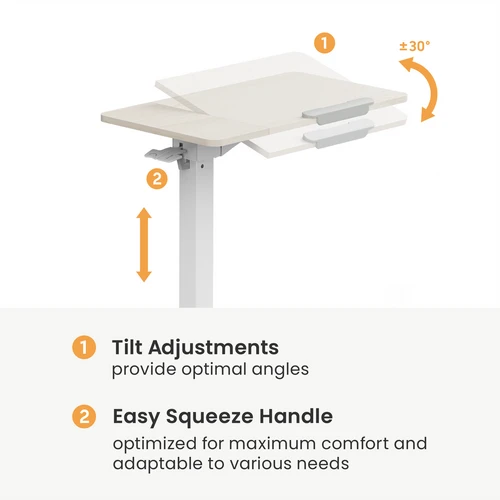 1

±30°

2

1 Tilt Adjustments
provide optimal angles

2 Easy Squeeze Handle
optimized for maximum comfort and adaptable to various needs